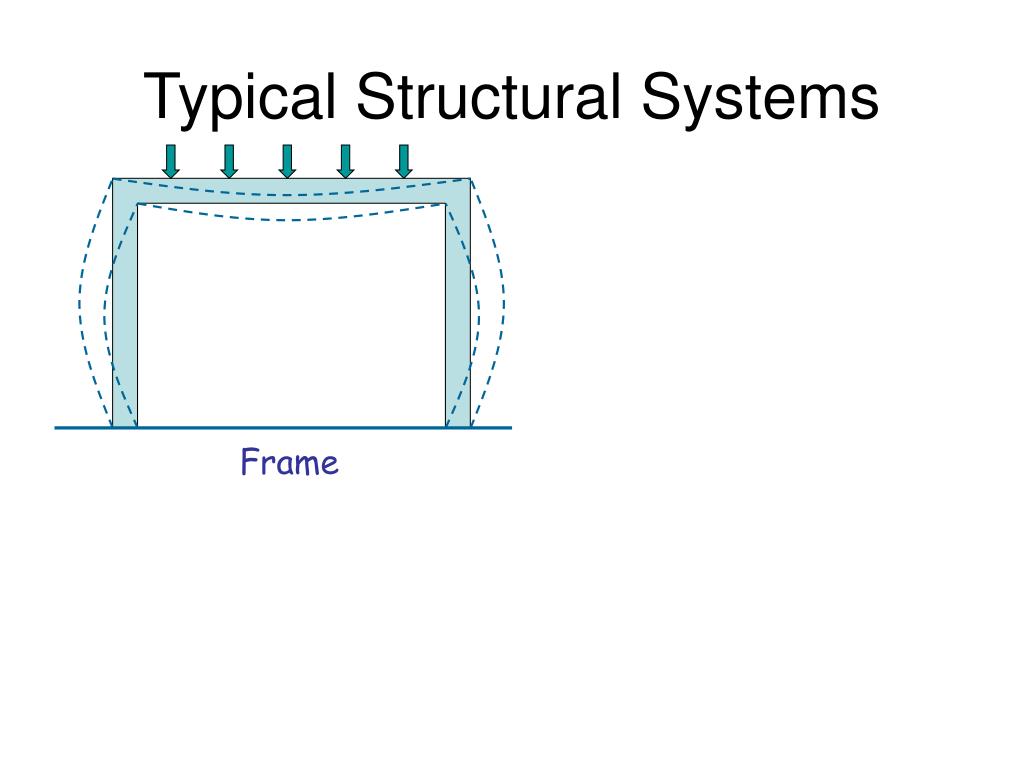 Typical Structural Systems

Frame